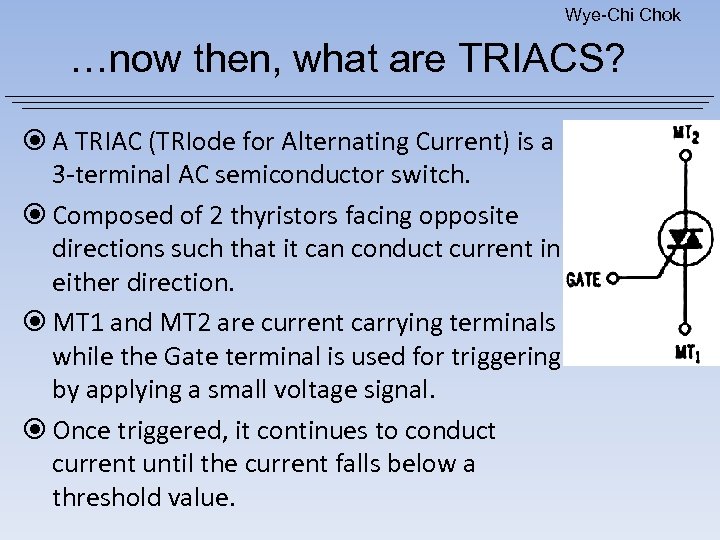 Wye-Chi Chok

…now then, what are TRIACS?

⦿ A TRIAC (TRIode for Alternating Current) is a 3-terminal AC semiconductor switch.

⦿ Composed of 2 thyristors facing opposite directions such that it can conduct current in either direction.

⦿ MT1 and MT2 are current carrying terminals while the Gate terminal is used for triggering by applying a small voltage signal.

⦿ Once triggered, it continues to conduct current until the current falls below a threshold value.

$MT_2$

GATE

$MT_1$